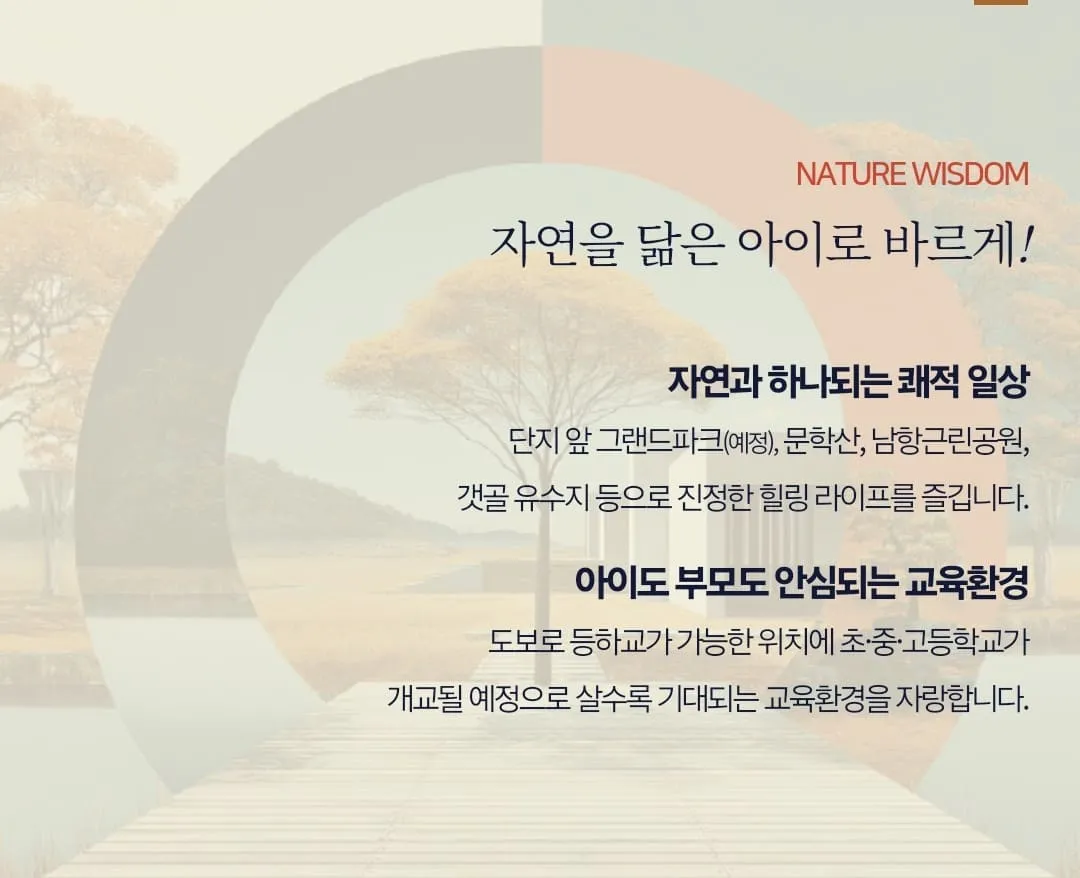 NATURE WISDOM

자연을 닮은 아이로 바르게!

자연과 하나되는 쾌적 일상

단지 앞 그랜드파크(예정), 문학산, 남항근린공원, 갯골 유수지 등으로 진정한 힐링 라이프를 즐깁니다.

아이도 부모도 안심되는 교육환경

도보로 등하교가 가능한 위치에 초·중·고등학교가 개교될 예정으로 살수록 기대되는 교육환경을 자랑합니다.